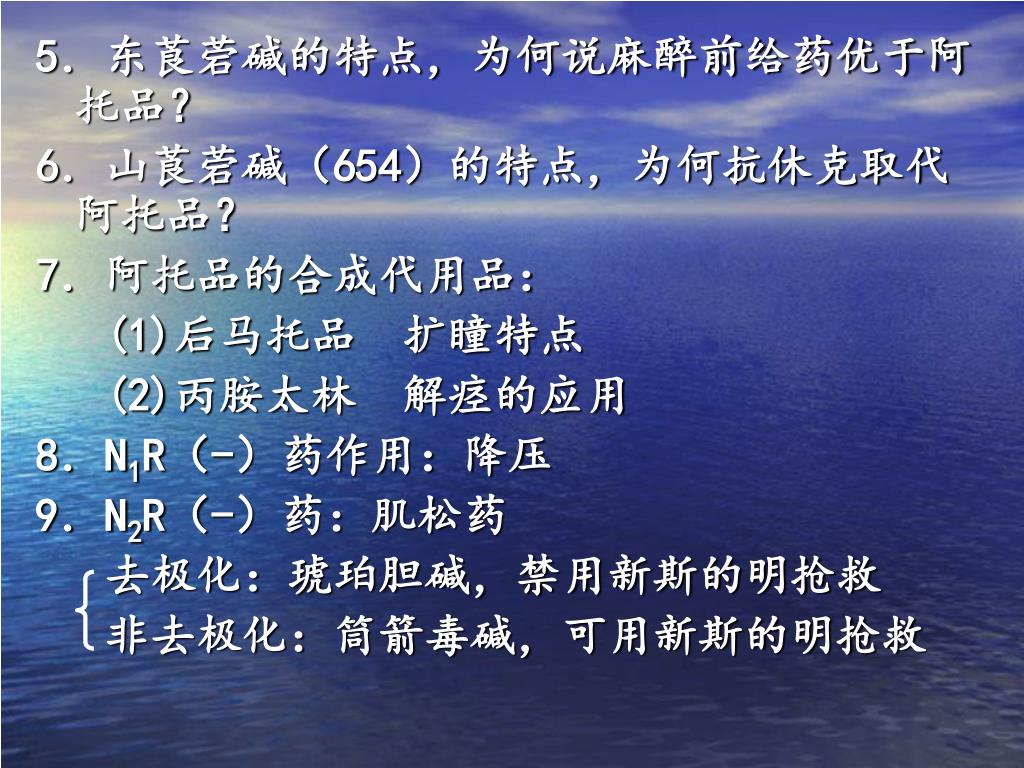 5. 东莨菪碱的特点，为何说麻醉前给药优于阿托品？

6. 山莨菪碱（654）的特点，为何抗休克取代阿托品？

7. 阿托品的合成代用品：

(1)后马托品　扩瞳特点

(2)丙胺太林　解痉的应用

8. $N_1R$（-）药作用：降压

9. $N_2R$（-）药：肌松药

去极化：琥珀胆碱，禁用新斯的明抢救

非去极化：筒箭毒碱，可用新斯的明抢救